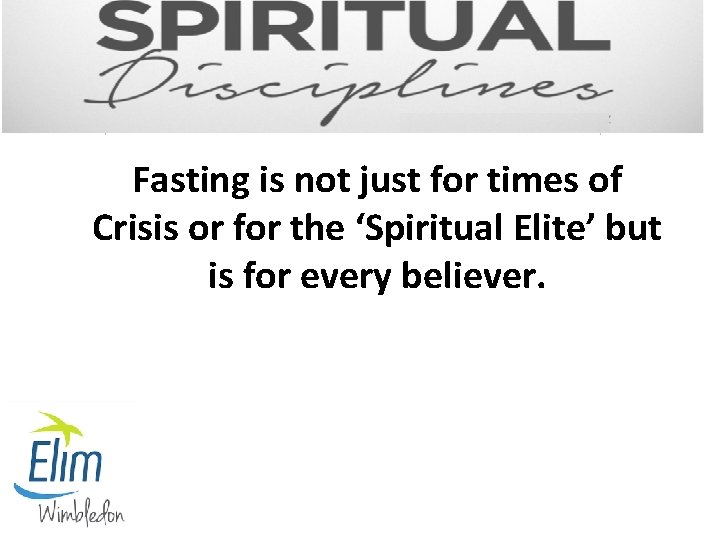 SPIRITUAL
Disciplines

Fasting is not just for times of Crisis or for the ‘Spiritual Elite’ but is for every believer.

Elim
Wimbledon